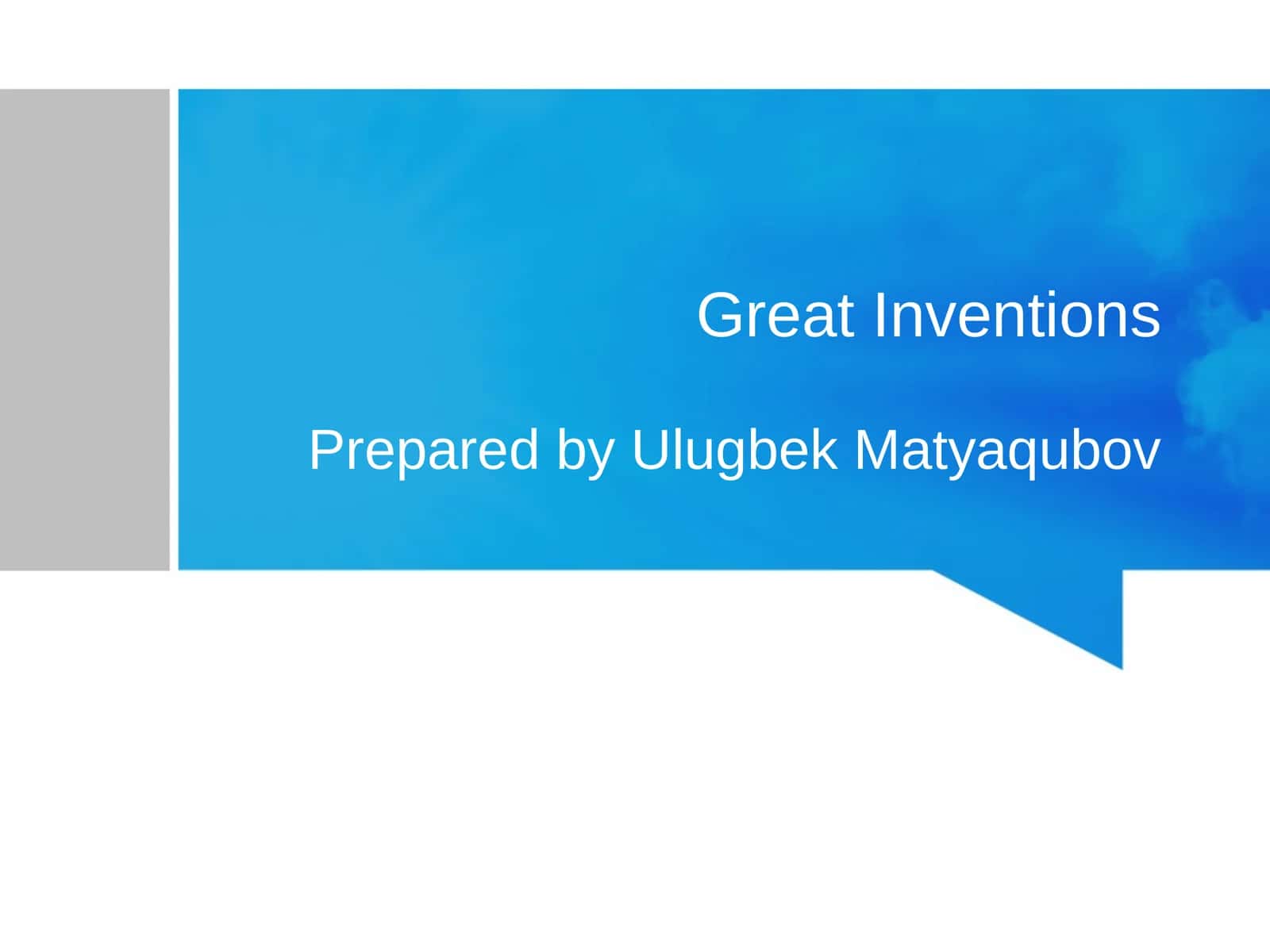 Great Inventions

Prepared by Ulugbek Matyaqubov